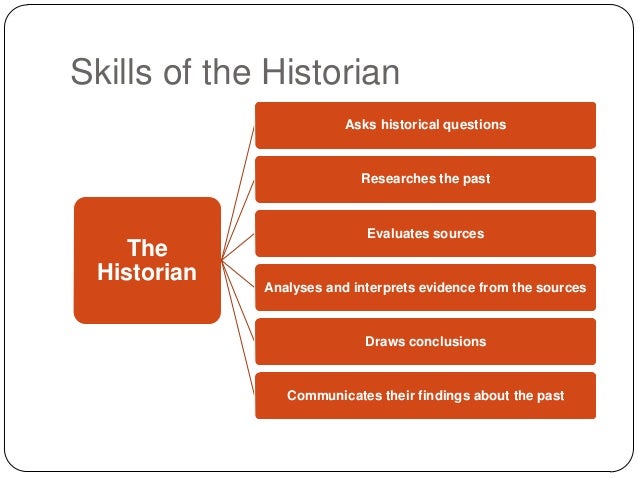 Skills of the Historian

The Historian

Asks historical questions

Researches the past

Evaluates sources

Analyses and interprets evidence from the sources

Draws conclusions

Communicates their findings about the past